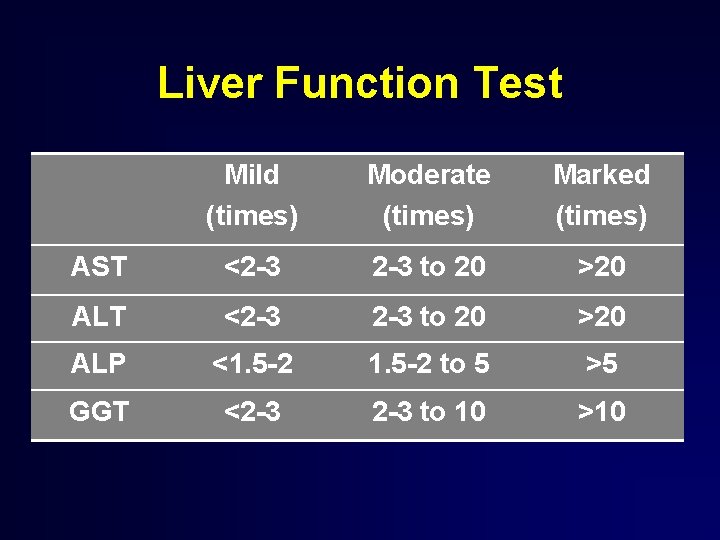 Liver Function Test

| | Mild (times) | Moderate (times) | Marked (times) |
|---|---|---|---|
| AST | <2-3 | 2-3 to 20 | >20 |
| ALT | <2-3 | 2-3 to 20 | >20 |
| ALP | <1.5-2 | 1.5-2 to 5 | >5 |
| GGT | <2-3 | 2-3 to 10 | >10 |